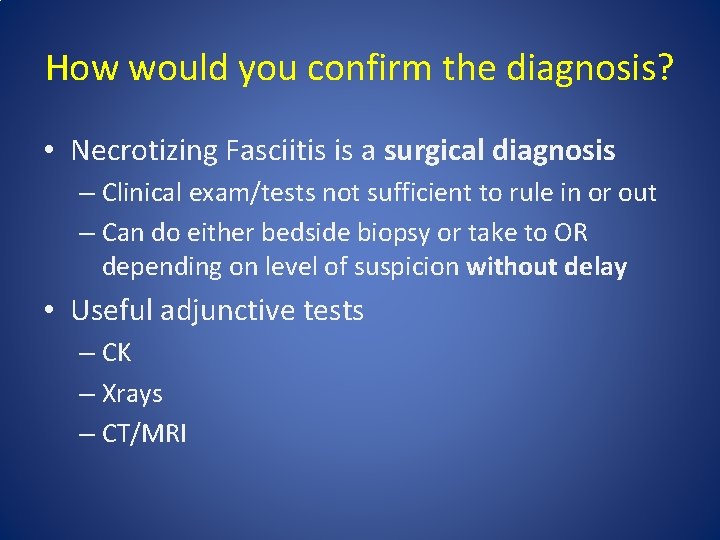 How would you confirm the diagnosis?

• Necrotizing Fasciitis is a surgical diagnosis
– Clinical exam/tests not sufficient to rule in or out
– Can do either bedside biopsy or take to OR depending on level of suspicion without delay
• Useful adjunctive tests
– CK
– Xrays
– CT/MRI